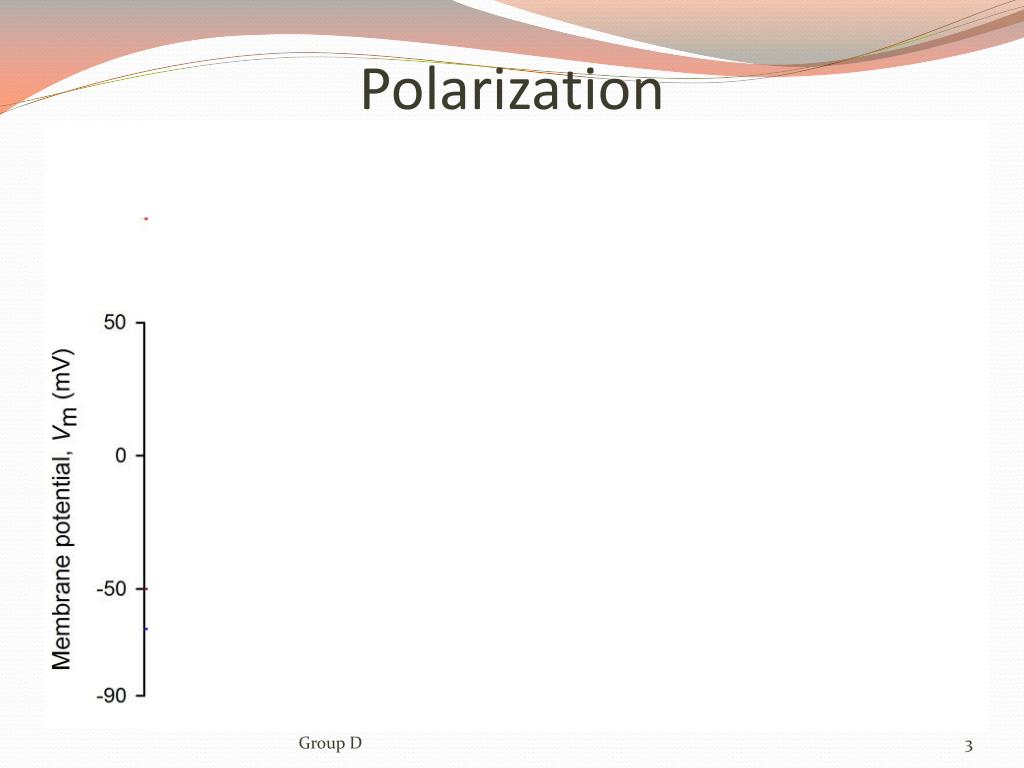 Polarization

Membrane potential, $V_m$ (mV)

50

0

-50

-90

Group D

3